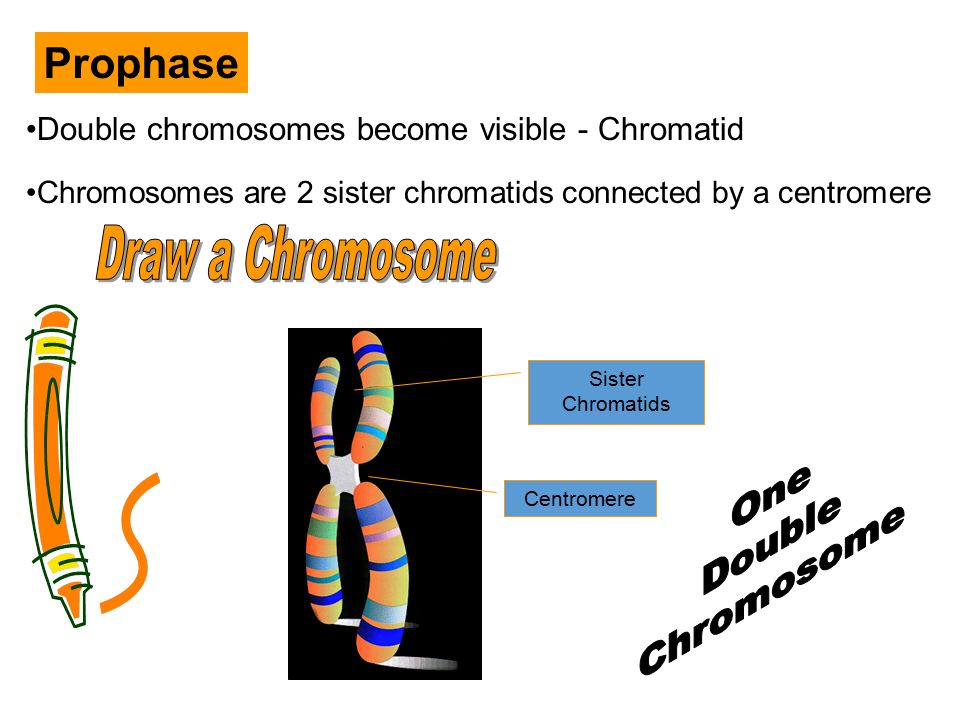 Prophase

•Double chromosomes become visible - Chromatid

•Chromosomes are 2 sister chromatids connected by a centromere

Draw a Chromosome

Sister Chromatids

Centromere

One Double Chromosome